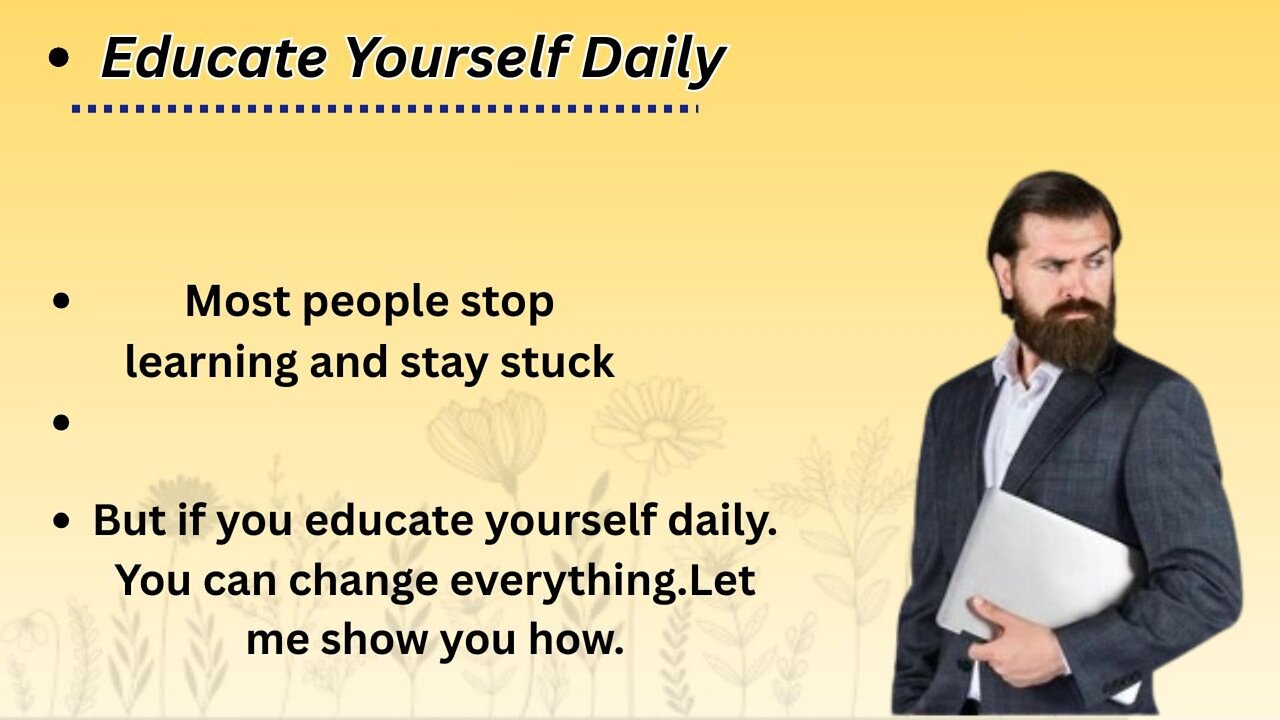 • Educate Yourself Daily

• Most people stop learning and stay stuck

•

• But if you educate yourself daily. You can change everything.Let me show you how.